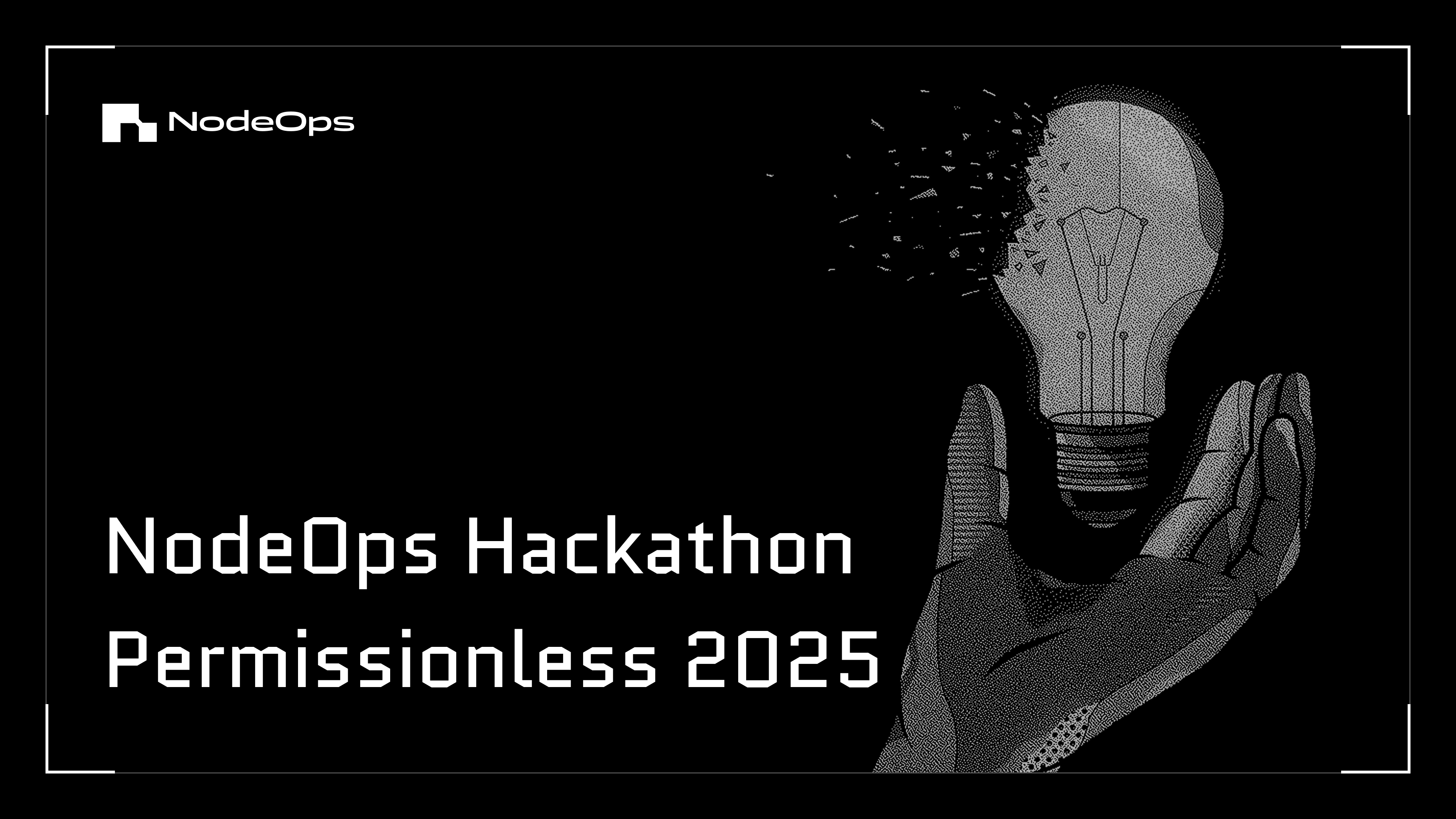 NodeOps

NodeOps Hackathon
Permissionless 2025